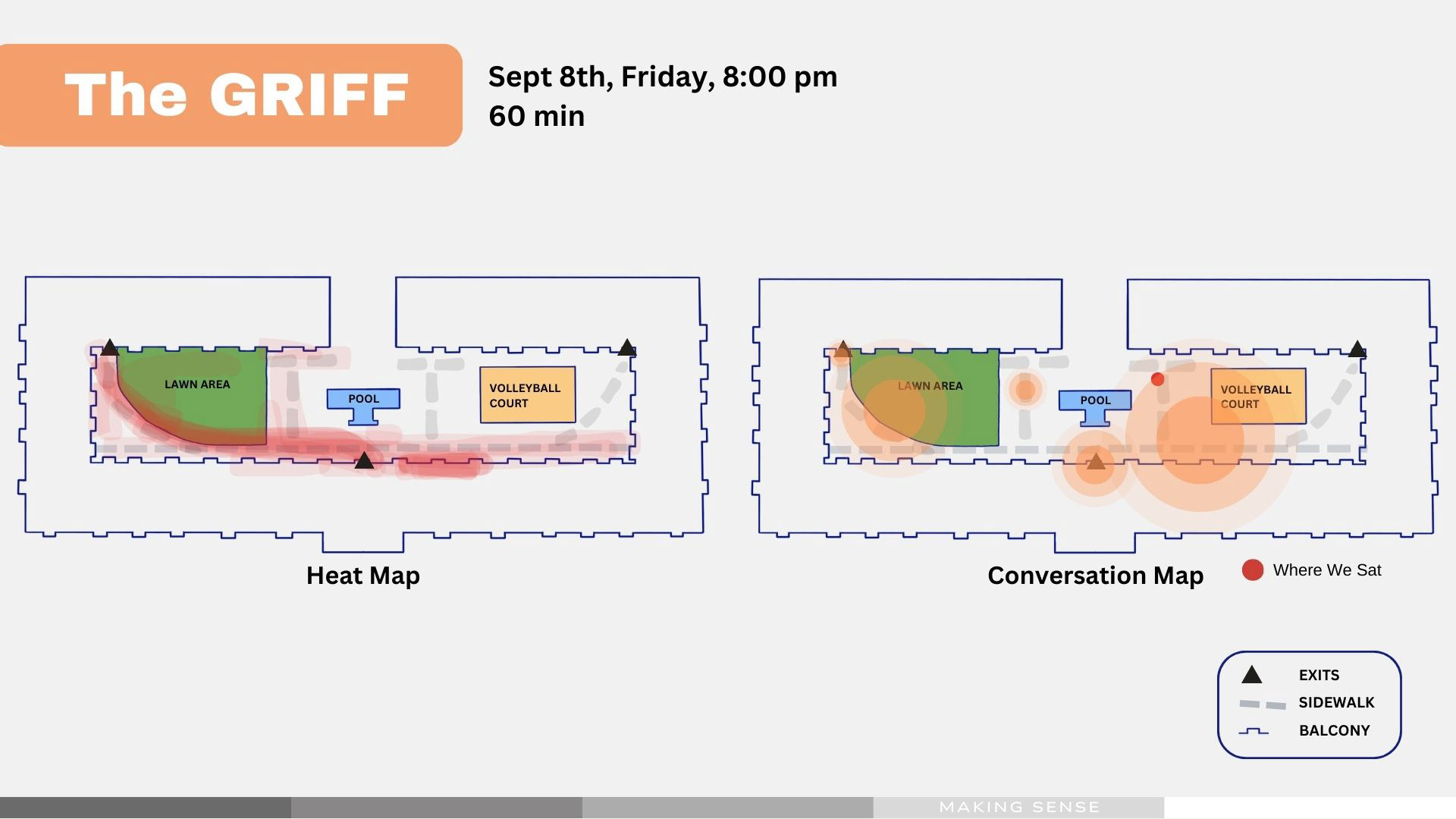 The GRIFF

Sept 8th, Friday, 8:00 pm
60 min

LAWN AREA

POOL

VOLLEYBALL COURT

Heat Map

LAWN AREA

POOL

VOLLEYBALL COURT

Conversation Map

Where We Sat

EXITS
SIDEWALK
BALCONY

MAKING SENSE